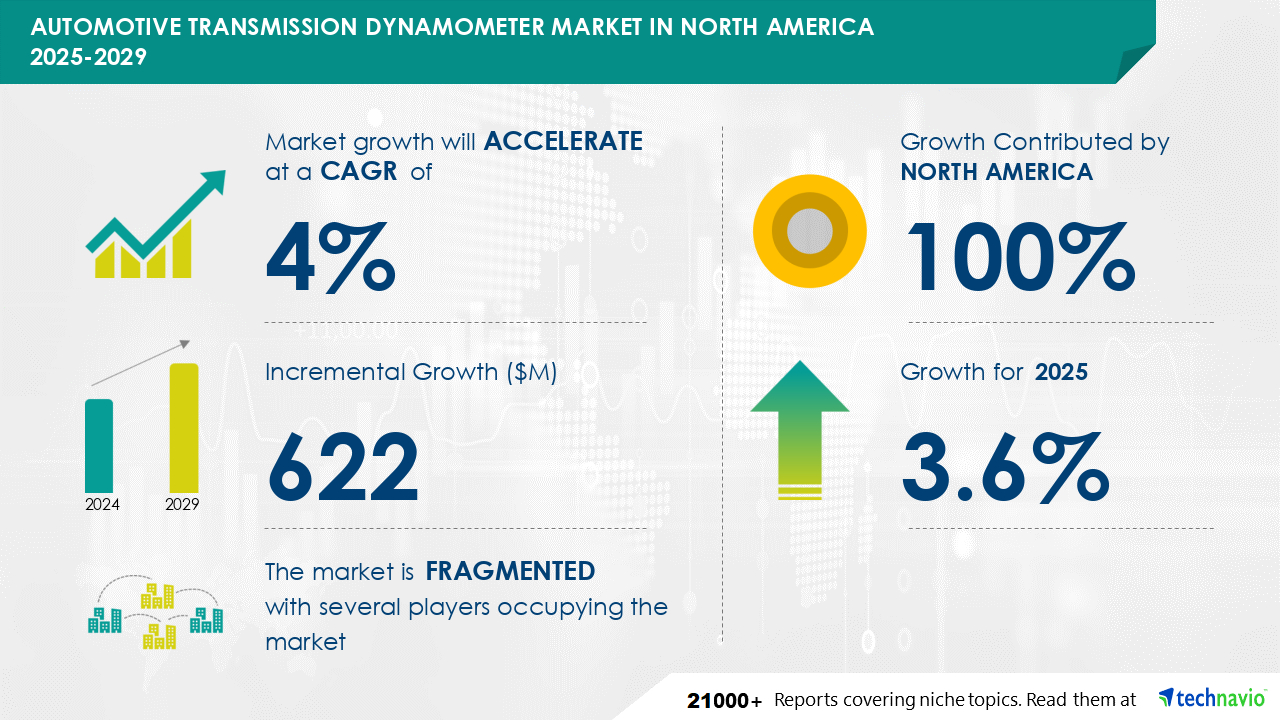 AUTOMOTIVE TRANSMISSION DYNAMOMETER MARKET IN NORTH AMERICA 2025-2029

Market growth will ACCELERATE at a CAGR of

4%

Incremental Growth ($M)

622

2024 2029

The market is FRAGMENTED with several players occupying the market

Growth Contributed by NORTH AMERICA

100%

Growth for 2025

3.6%

21000+ Reports covering niche topics. Read them at technavio